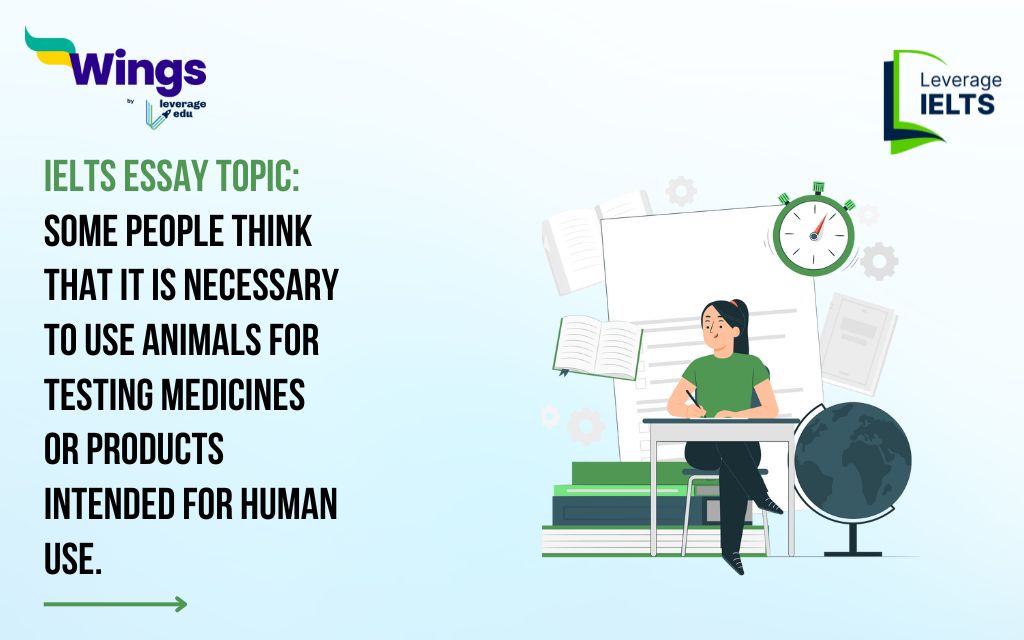 Wings
by leverage edu

Leverage
IELTS

IELTS ESSAY TOPIC:
SOME PEOPLE THINK THAT IT IS NECESSARY TO USE ANIMALS FOR TESTING MEDICINES OR PRODUCTS INTENDED FOR HUMAN USE.